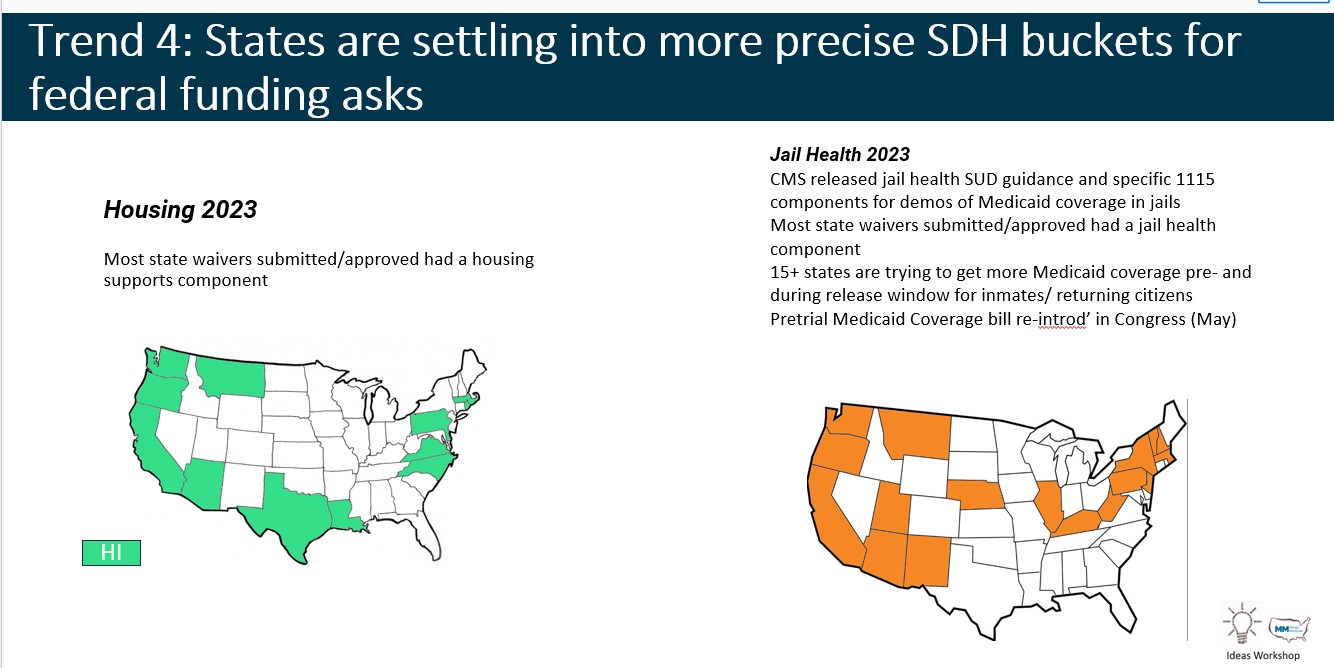 Trend 4: States are settling into more precise SDH buckets for federal funding asks

Housing 2023

Most state waivers submitted/approved had a housing supports component

HI

Jail Health 2023
CMS released jail health SUD guidance and specific 1115 components for demos of Medicaid coverage in jails
Most state waivers submitted/approved had a jail health component
15+ states are trying to get more Medicaid coverage pre- and during release window for inmates/ returning citizens
Pretrial Medicaid Coverage bill re-introd' in Congress (May)

MM

Ideas Workshop